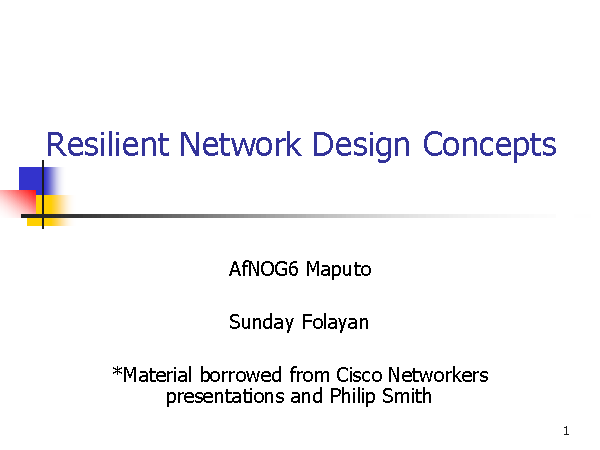 Resilient Network Design Concepts

AfNOG6 Maputo

Sunday Folayan

*Material borrowed from Cisco Networkers presentations and Philip Smith

1